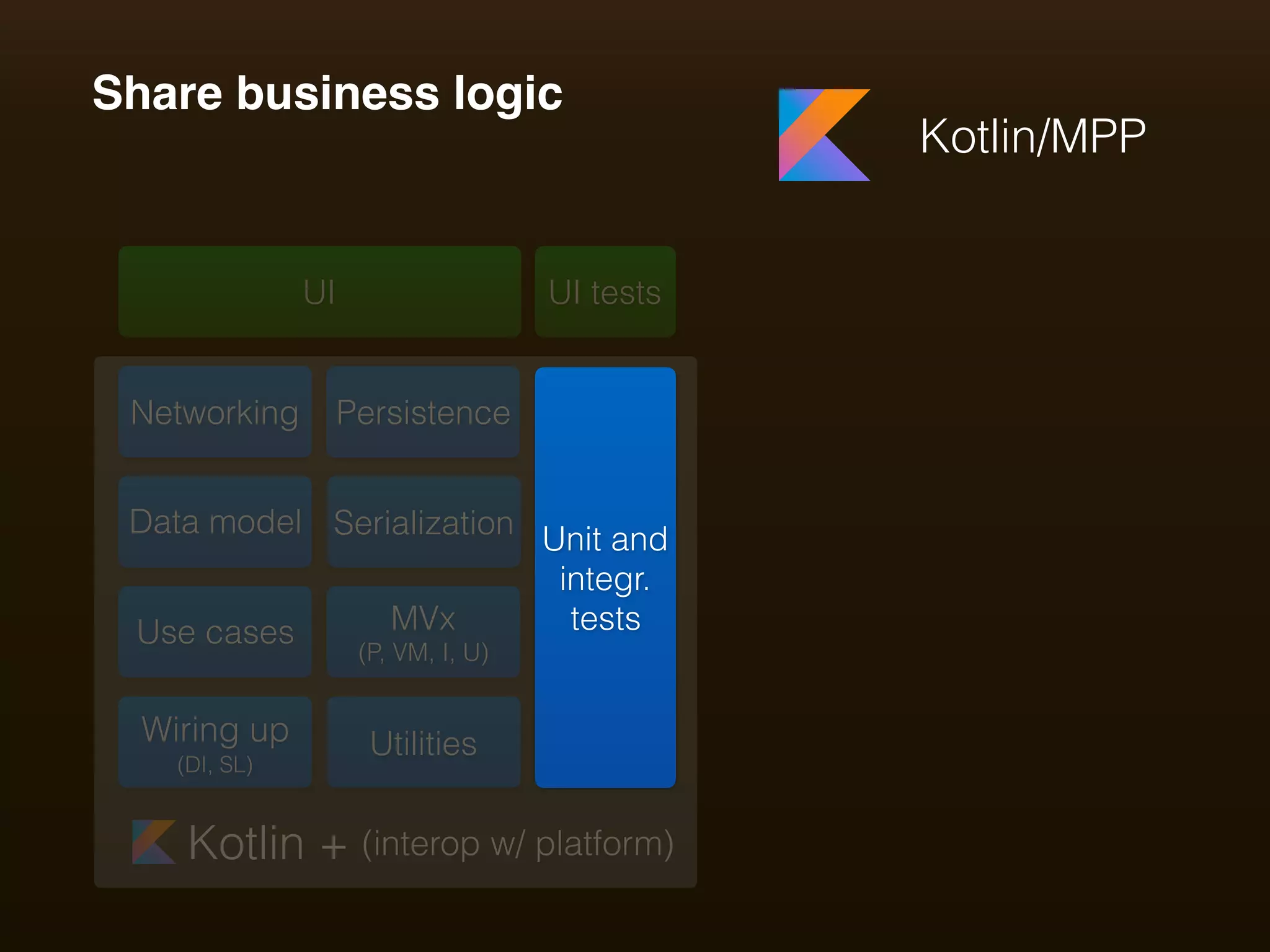 Share business logic

Kotlin/MPP

UI

UI tests

Networking

Persistence

Data model

Serialization

Use cases

MVx
(P, VM, I, U)

Wiring up
(DI, SL)

Utilities

Unit and integr. tests

Kotlin + (interop w/ platform)